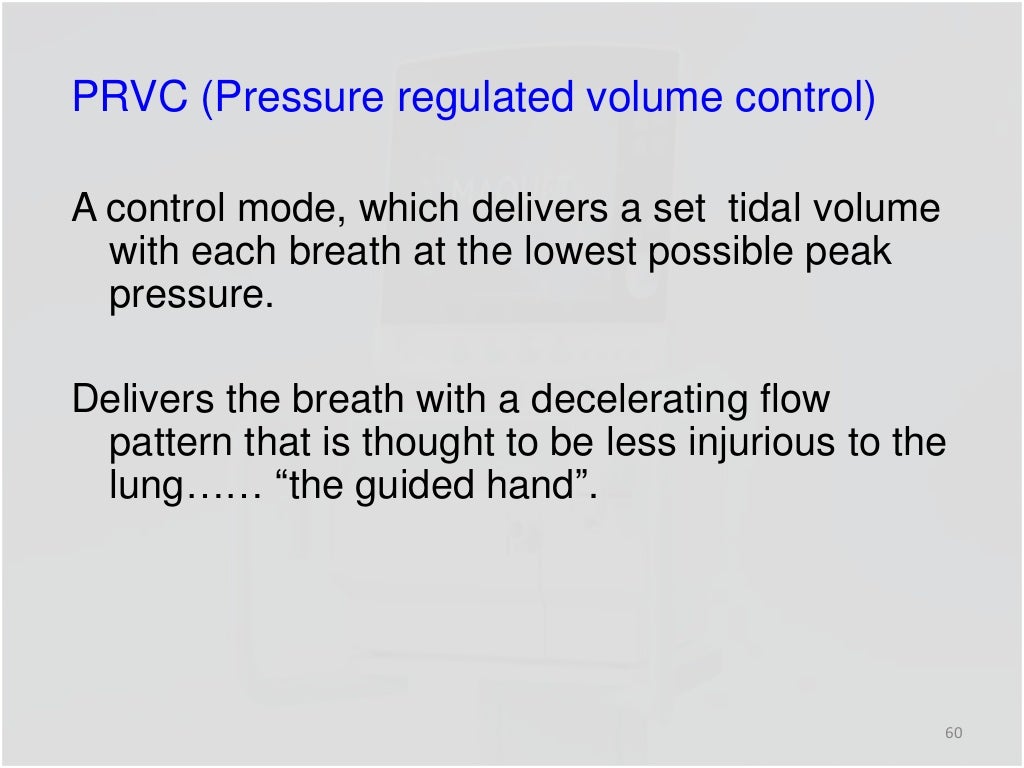 PRVC (Pressure regulated volume control)

A control mode, which delivers a set tidal volume with each breath at the lowest possible peak pressure.

Delivers the breath with a decelerating flow pattern that is thought to be less injurious to the lung…… “the guided hand”.

60